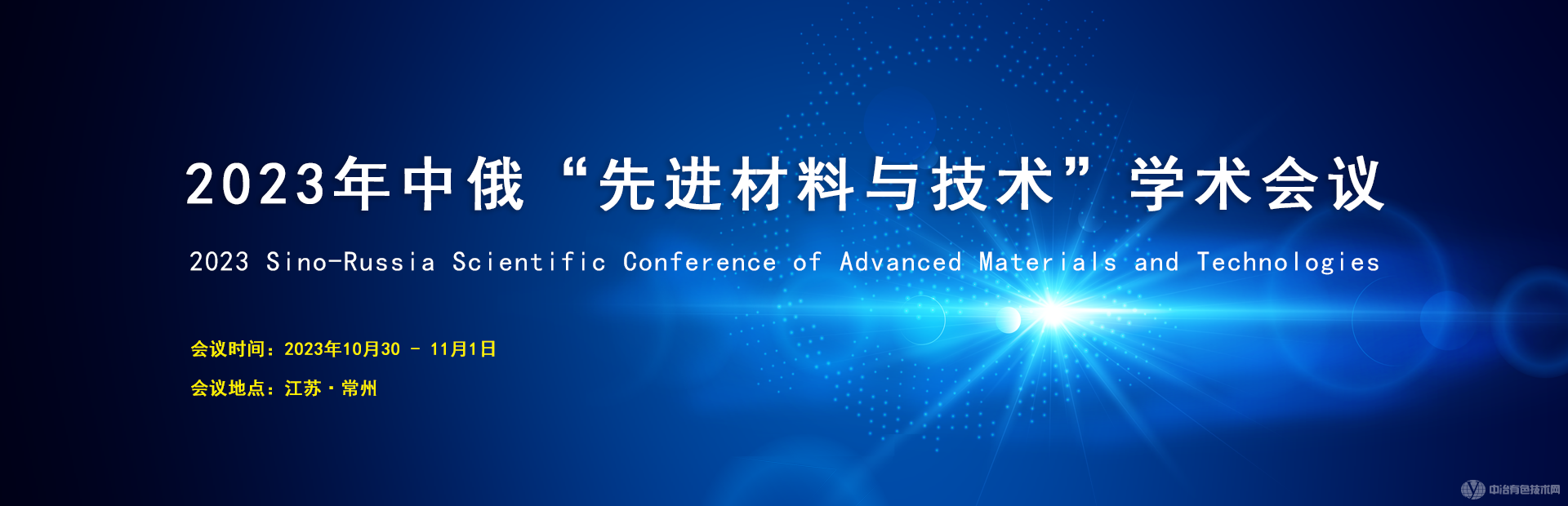 2023年中俄“先进材料与技术”学术会议

2023 Sino-Russia Scientific Conference of Advanced Materials and Technologies

会议时间：2023年10月30 - 11月1日

会议地点：江苏·常州

中冶有色技术网